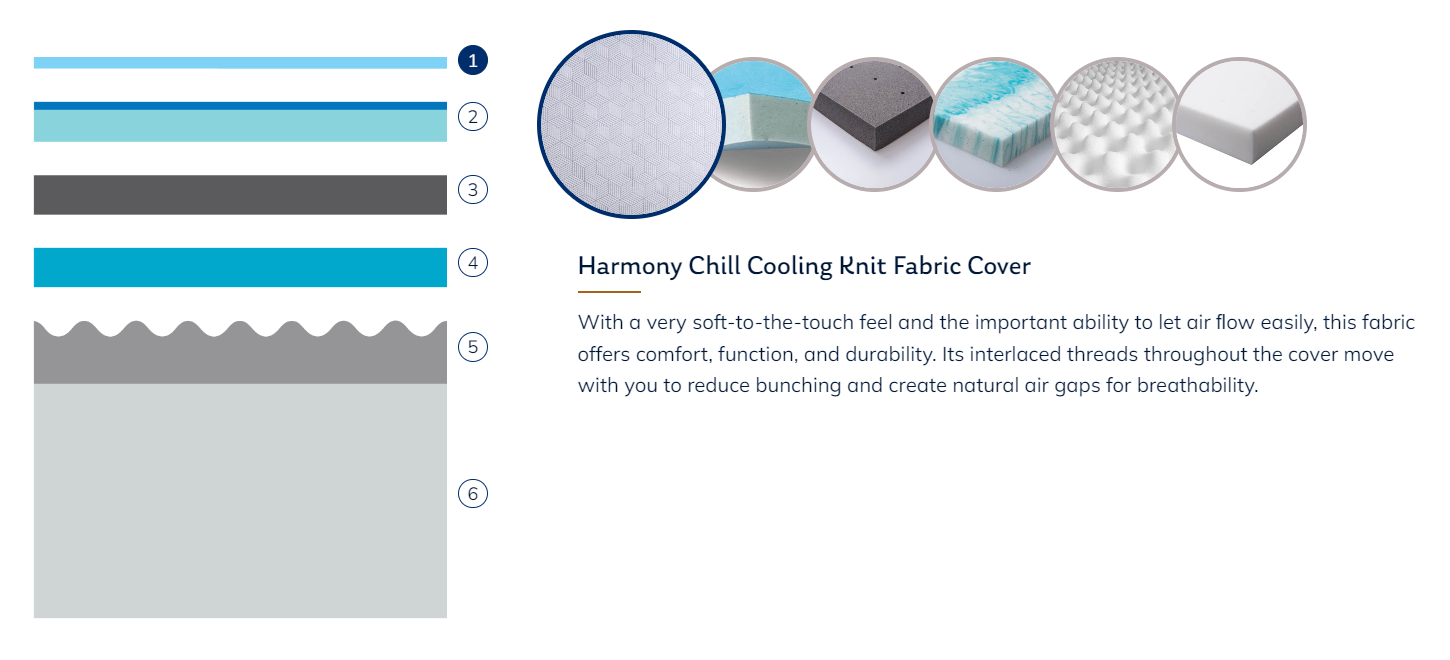 1
2
3
4
5
6

Harmony Chill Cooling Knit Fabric Cover

With a very soft-to-the-touch feel and the important ability to let air flow easily, this fabric offers comfort, function, and durability. Its interlaced threads throughout the cover move with you to reduce bunching and create natural air gaps for breathability.